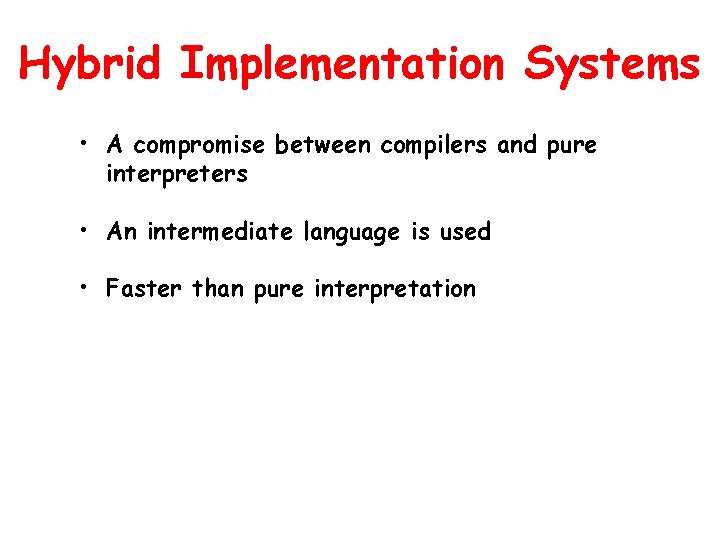 Hybrid Implementation Systems

• A compromise between compilers and pure interpreters

• An intermediate language is used

• Faster than pure interpretation